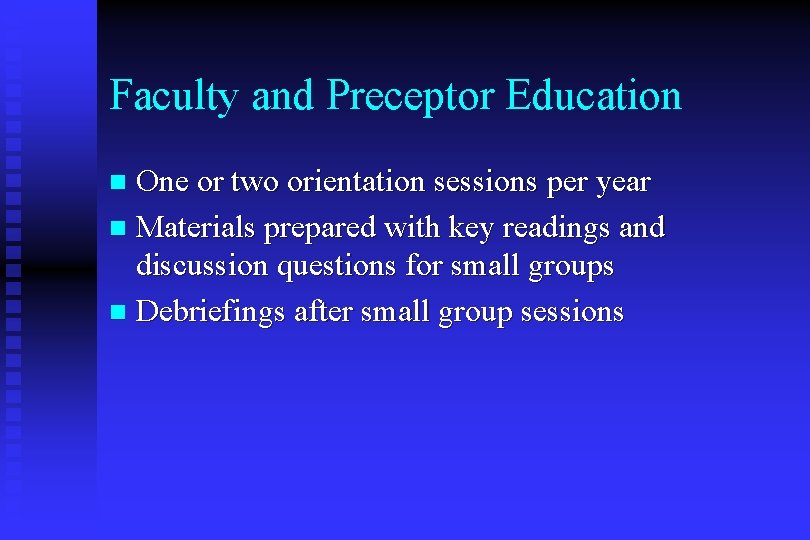 Faculty and Preceptor Education

- One or two orientation sessions per year
- Materials prepared with key readings and discussion questions for small groups
- Debriefings after small group sessions